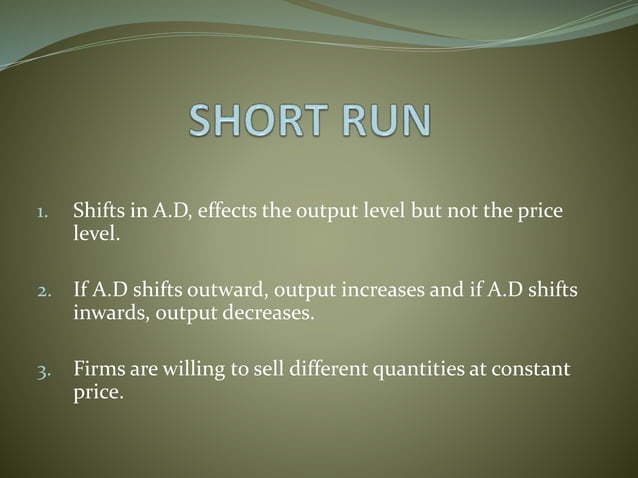 SHORT RUN

1. Shifts in A.D, effects the output level but not the price level.

2. If A.D shifts outward, output increases and if A.D shifts inwards, output decreases.

3. Firms are willing to sell different quantities at constant price.